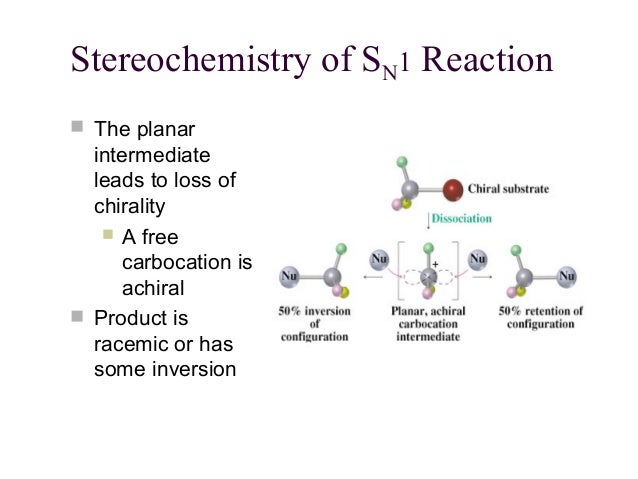 Stereochemistry of $S_N1$ Reaction

The planar intermediate leads to loss of chirality

A free carbocation is achiral

Product is racemic or has some inversion

Chiral substrate

Dissociation

Nu

Nu

+

Nu

Nu

50% inversion of configuration

Planar, achiral carbocation intermediate

50% retention of configuration